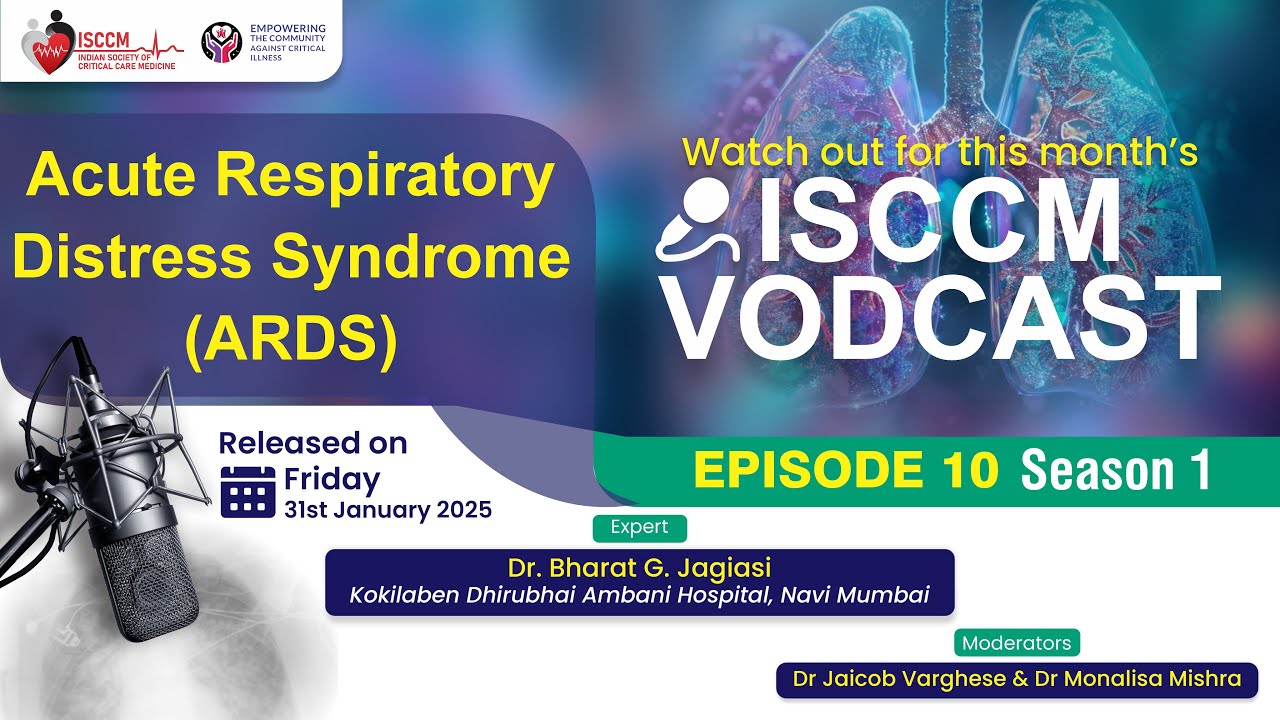 ISCCM
INDIAN SOCIETY OF CRITICAL CARE MEDICINE

EMPOWERING THE COMMUNITY AGAINST CRITICAL ILLNESS

Acute Respiratory Distress Syndrome (ARDS)

Watch out for this month's
ISCCM VODCAST

Released on
Friday
31st January 2025

EPISODE 10 Season 1

Expert
Dr. Bharat G. Jagiasi
Kokilaben Dhirubhai Ambani Hospital, Navi Mumbai

Moderators
Dr Jaicob Varghese & Dr Monalisa Mishra